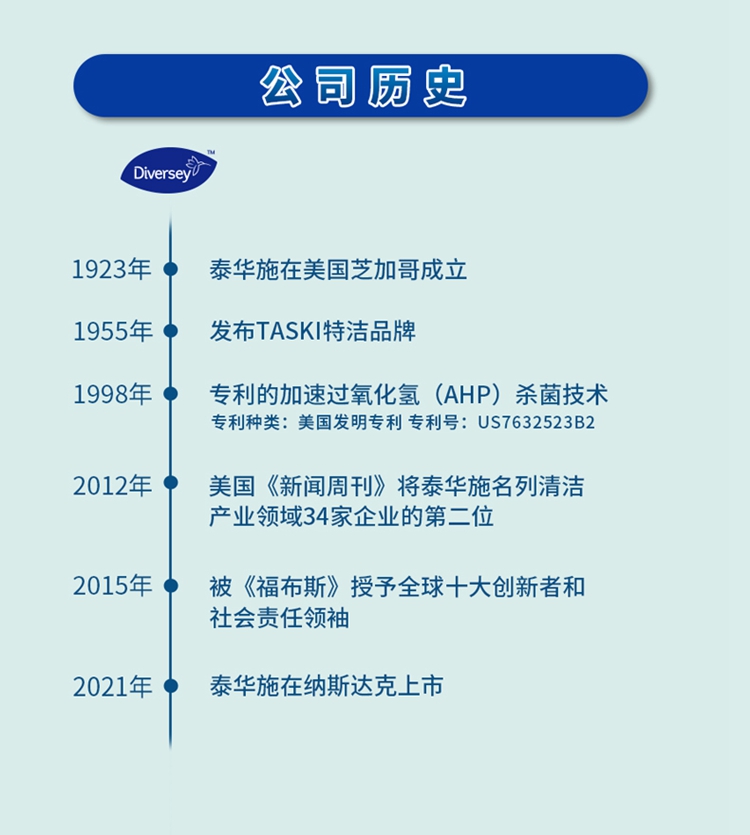 公司历史

Diversey™

1923年 泰华施在美国芝加哥成立

1955年 发布TASKI特洁品牌

1998年 专利的加速过氧化氢（AHP）杀菌技术
专利种类：美国发明专利 专利号：US7632523B2

2012年 美国《新闻周刊》将泰华施名列清洁产业领域34家企业的第二位

2015年 被《福布斯》授予全球十大创新者和社会责任领袖

2021年 泰华施在纳斯达克上市